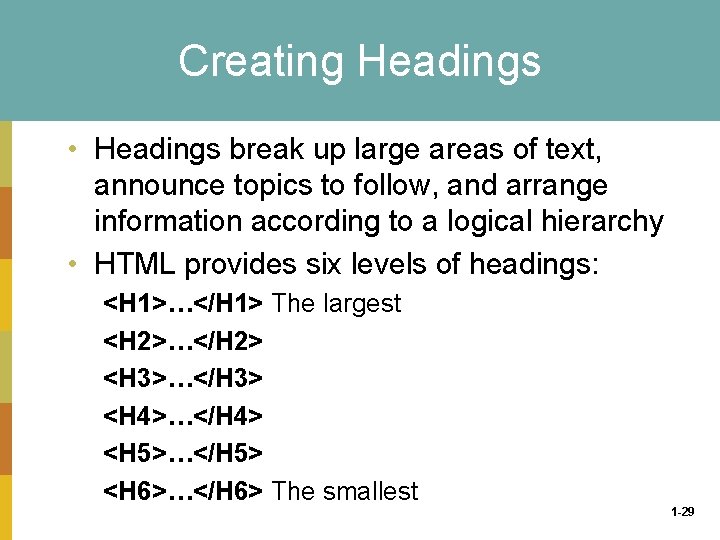 Creating Headings

• Headings break up large areas of text, announce topics to follow, and arrange information according to a logical hierarchy

• HTML provides six levels of headings:

<H1>…</H1> The largest

<H2>…</H2>

<H3>…</H3>

<H4>…</H4>

<H5>…</H5>

<H6>…</H6> The smallest

1-29